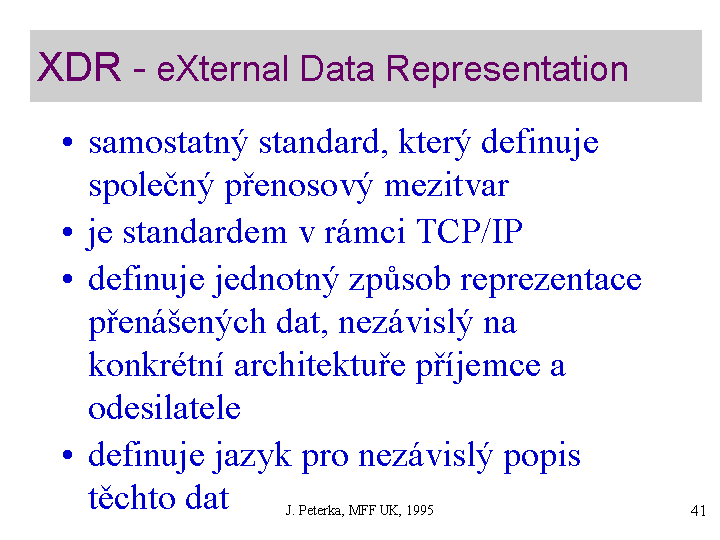 XDR - eXternal Data Representation

• samostatný standard, který definuje společný přenosový mezitvar
• je standardem v rámci TCP/IP
• definuje jednotný způsob reprezentace přenášených dat, nezávislý na konkrétní architektuře příjemce a odesilatele
• definuje jazyk pro nezávislý popis těchto dat

J. Peterka, MFF UK, 1995

41